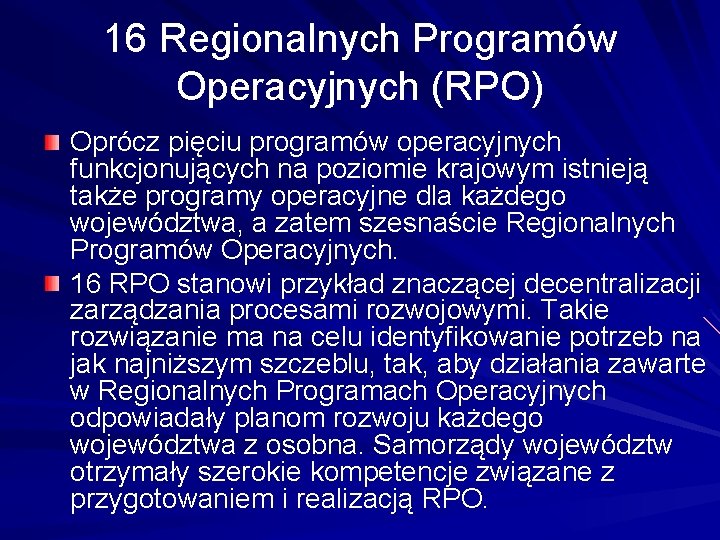 16 Regionalnych Programów Operacyjnych (RPO)

Oprócz pięciu programów operacyjnych funkcjonujących na poziomie krajowym istnieją także programy operacyjne dla każdego województwa, a zatem szesnaście Regionalnych Programów Operacyjnych.

16 RPO stanowi przykład znaczącej decentralizacji zarządzania procesami rozwojowymi. Takie rozwiązanie ma na celu identyfikowanie potrzeb na jak najniższym szczeblu, tak, aby działania zawarte w Regionalnych Programach Operacyjnych odpowiadały planom rozwoju każdego województwa z osobna. Samorządy województw otrzymały szerokie kompetencje związane z przygotowaniem i realizacją RPO.